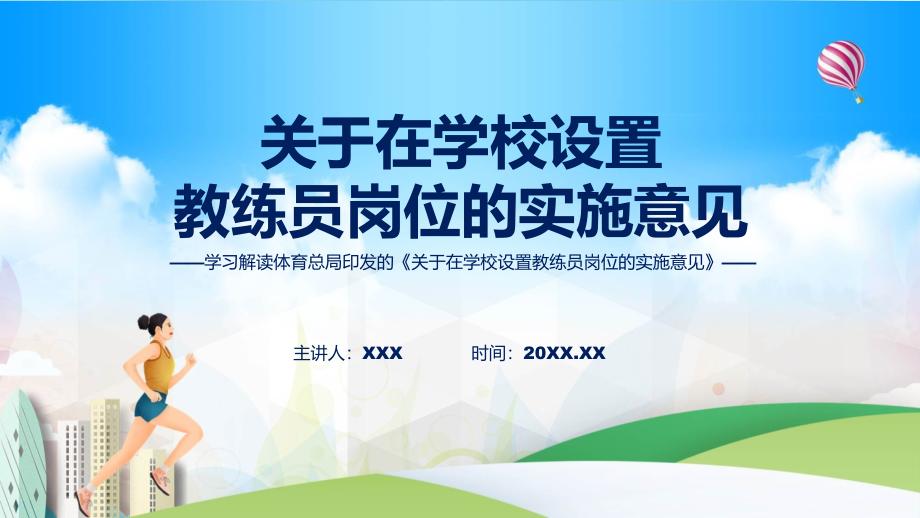 关于在学校设置
教练员岗位的实施意见

——学习解读体育总局印发的《关于在学校设置教练员岗位的实施意见》——

主讲人：XXX　　时间：20XX.XX